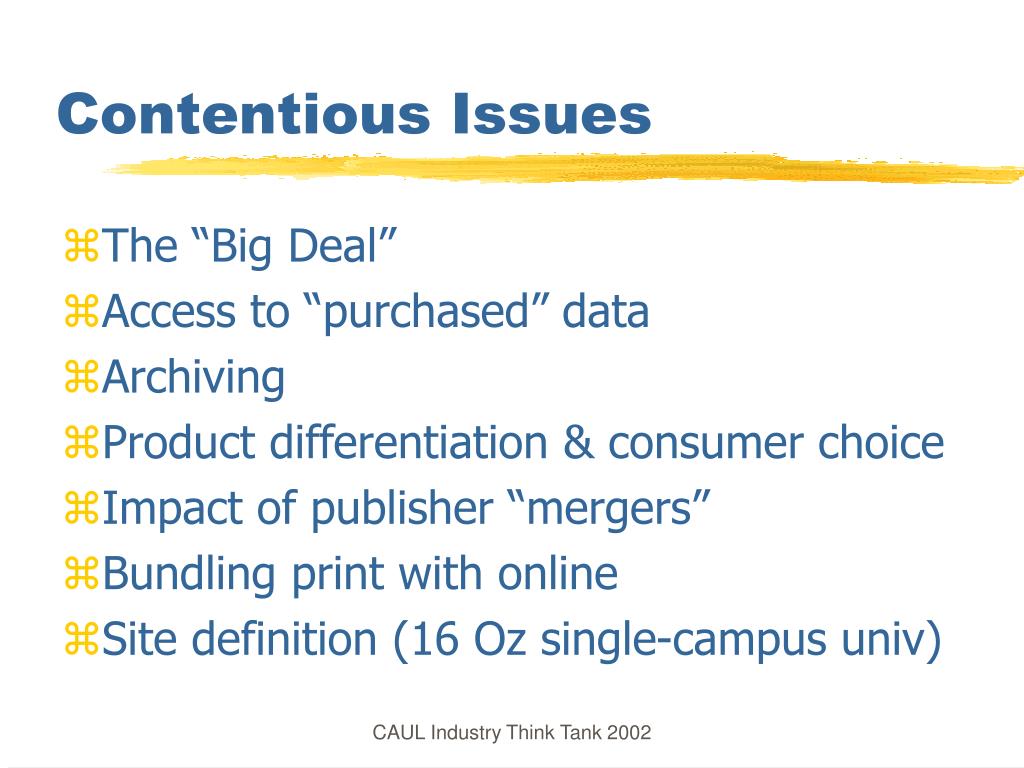 Contentious Issues

⌘The “Big Deal”
⌘Access to “purchased” data
⌘Archiving
⌘Product differentiation & consumer choice
⌘Impact of publisher “mergers”
⌘Bundling print with online
⌘Site definition (16 Oz single-campus univ)

CAUL Industry Think Tank 2002